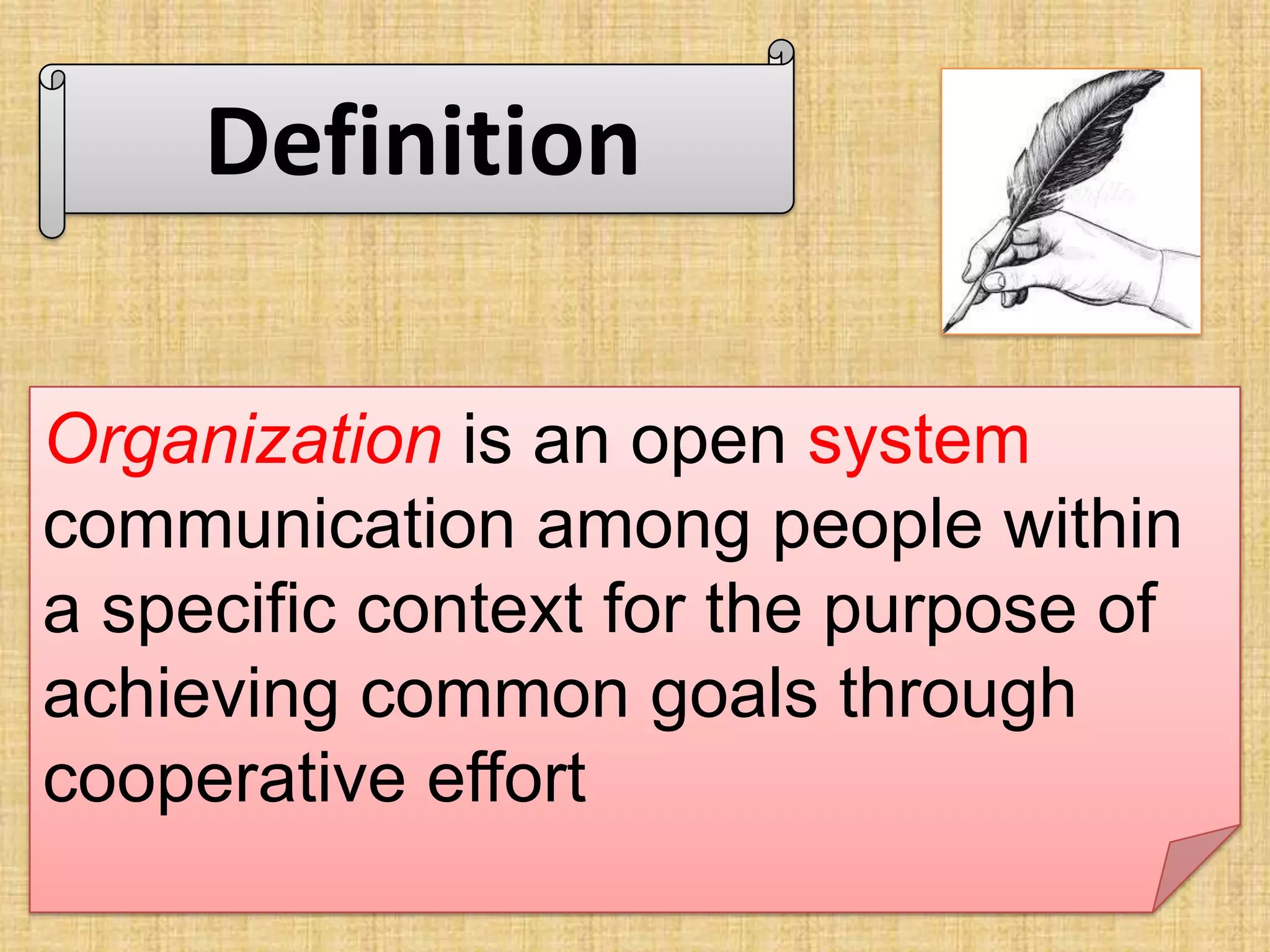 Definition

Organization is an open system communication among people within a specific context for the purpose of achieving common goals through cooperative effort